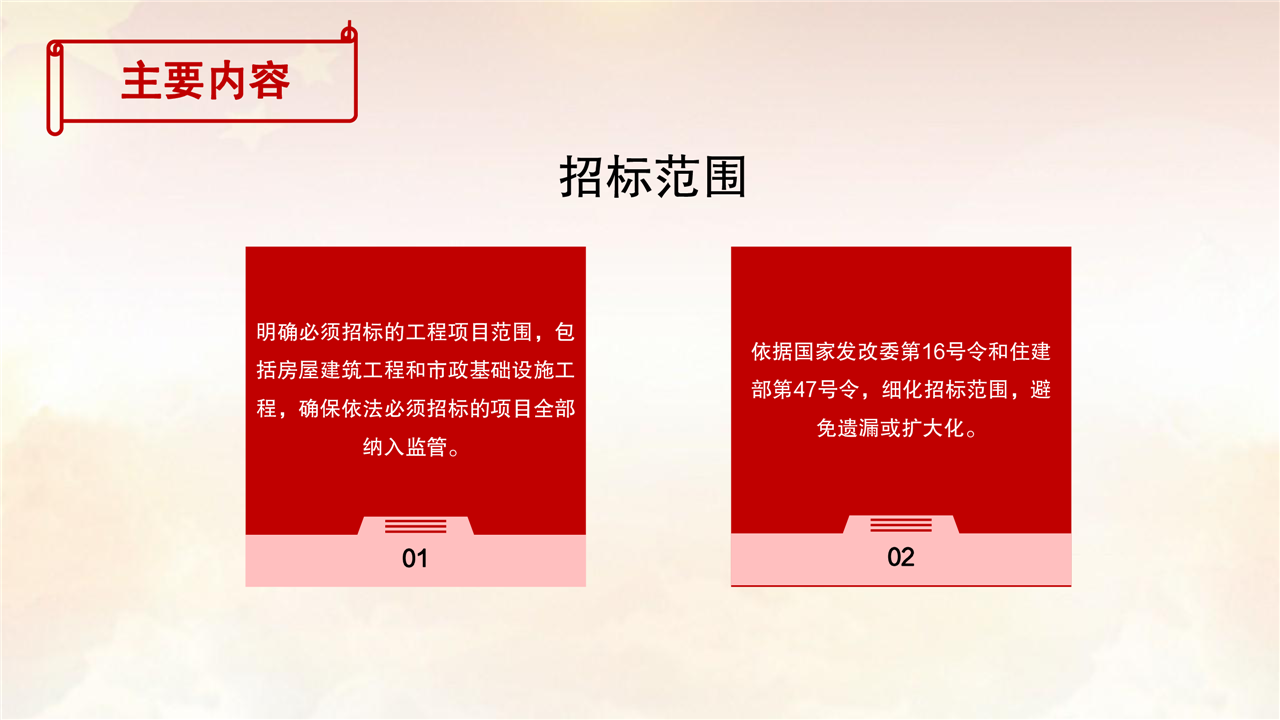 主要内容

招标范围

明确必须招标的工程项目范围，包括房屋建筑工程和市政基础设施工程，确保依法必须招标的项目全部纳入监管。

01

依据国家发改委第16号令和住建部第47号令，细化招标范围，避免遗漏或扩大化。

02